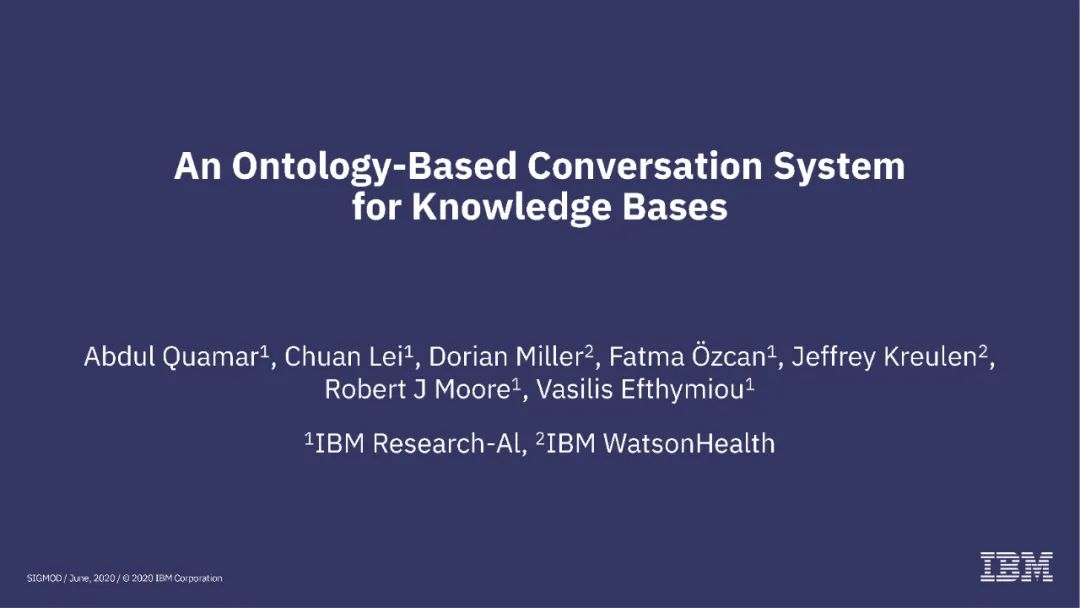 An Ontology-Based Conversation System for Knowledge Bases

Abdul Quamar$^1$, Chuan Lei$^1$, Dorian Miller$^2$, Fatma Özcan$^1$, Jeffrey Kreulen$^2$, Robert J Moore$^1$, Vasilis Efthymiou$^1$

$^1$IBM Research-AI, $^2$IBM WatsonHealth

SIGMOD / June, 2020 / © 2020 IBM Corporation

IBM